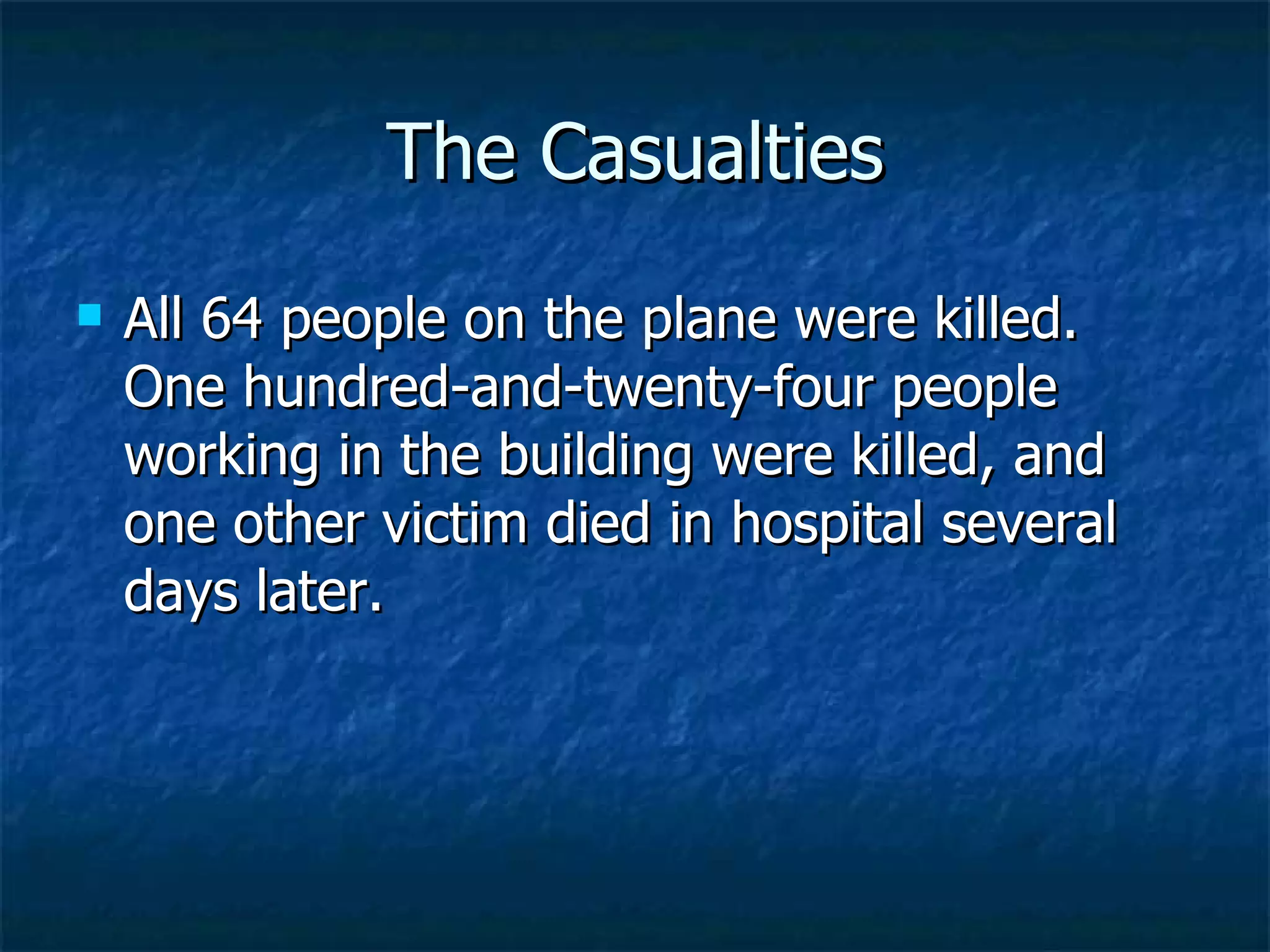 The Casualties

All 64 people on the plane were killed. One hundred-and-twenty-four people working in the building were killed, and one other victim died in hospital several days later.